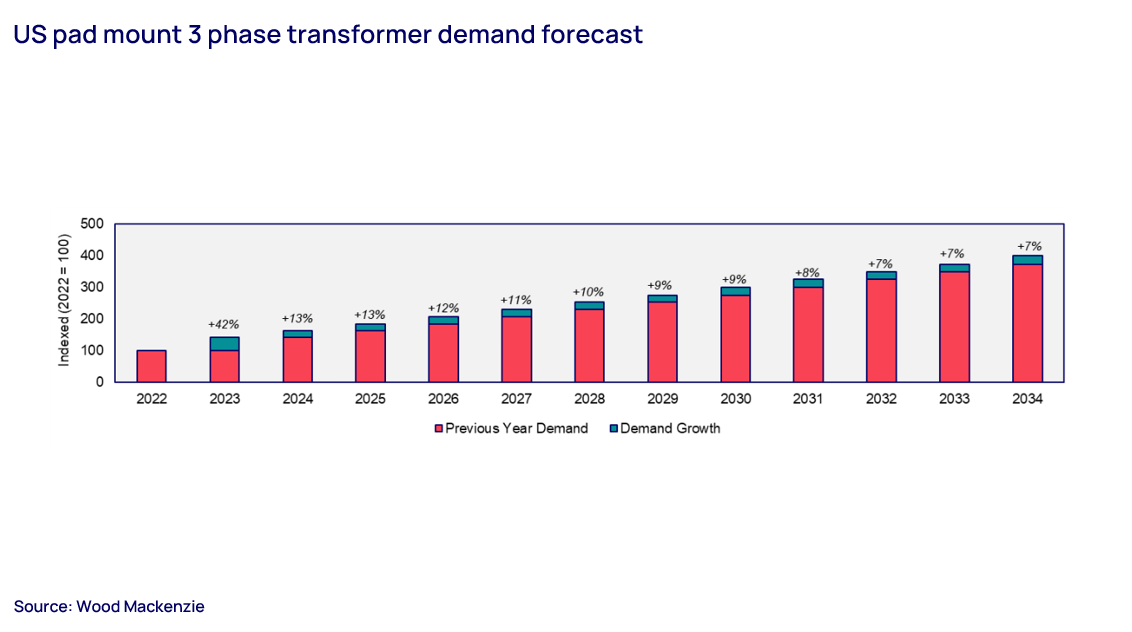 US pad mount 3 phase transformer demand forecast

Indexed (2022 = 100)

500
400
300
200
100
0

+42%
+13%
+13%
+12%
+11%
+10%
+9%
+9%
+8%
+7%
+7%
+7%

2022 2023 2024 2025 2026 2027 2028 2029 2030 2031 2032 2033 2034

Previous Year Demand
Demand Growth

Source: Wood Mackenzie